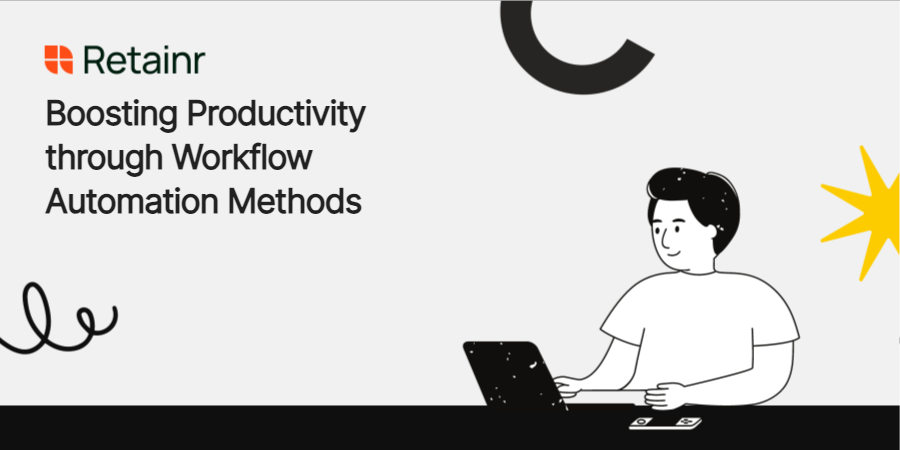 Retainr

Boosting Productivity through Workflow Automation Methods